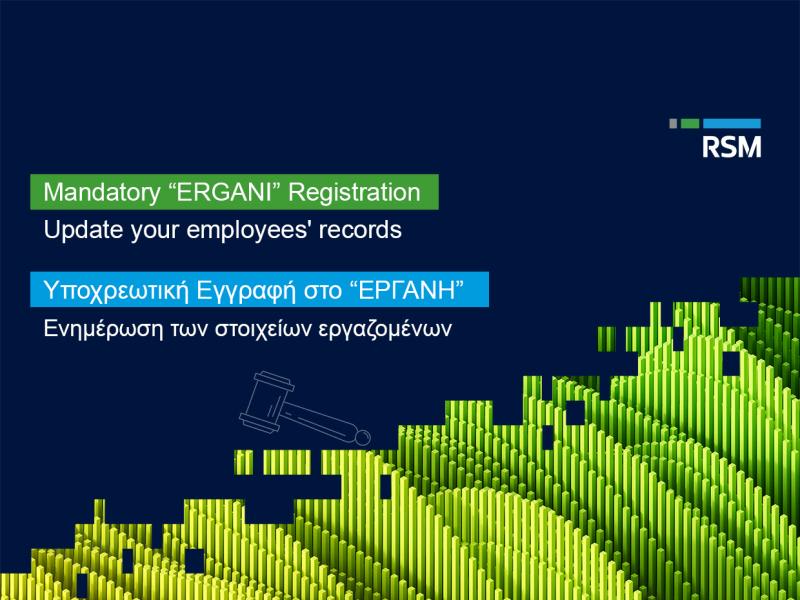 RSM

Mandatory “ERGANI” Registration

Update your employees' records

Υποχρεωτική Εγγραφή στο “ΕΡΓΑΝΗ”

Ενημέρωση των στοιχείων εργαζομένων